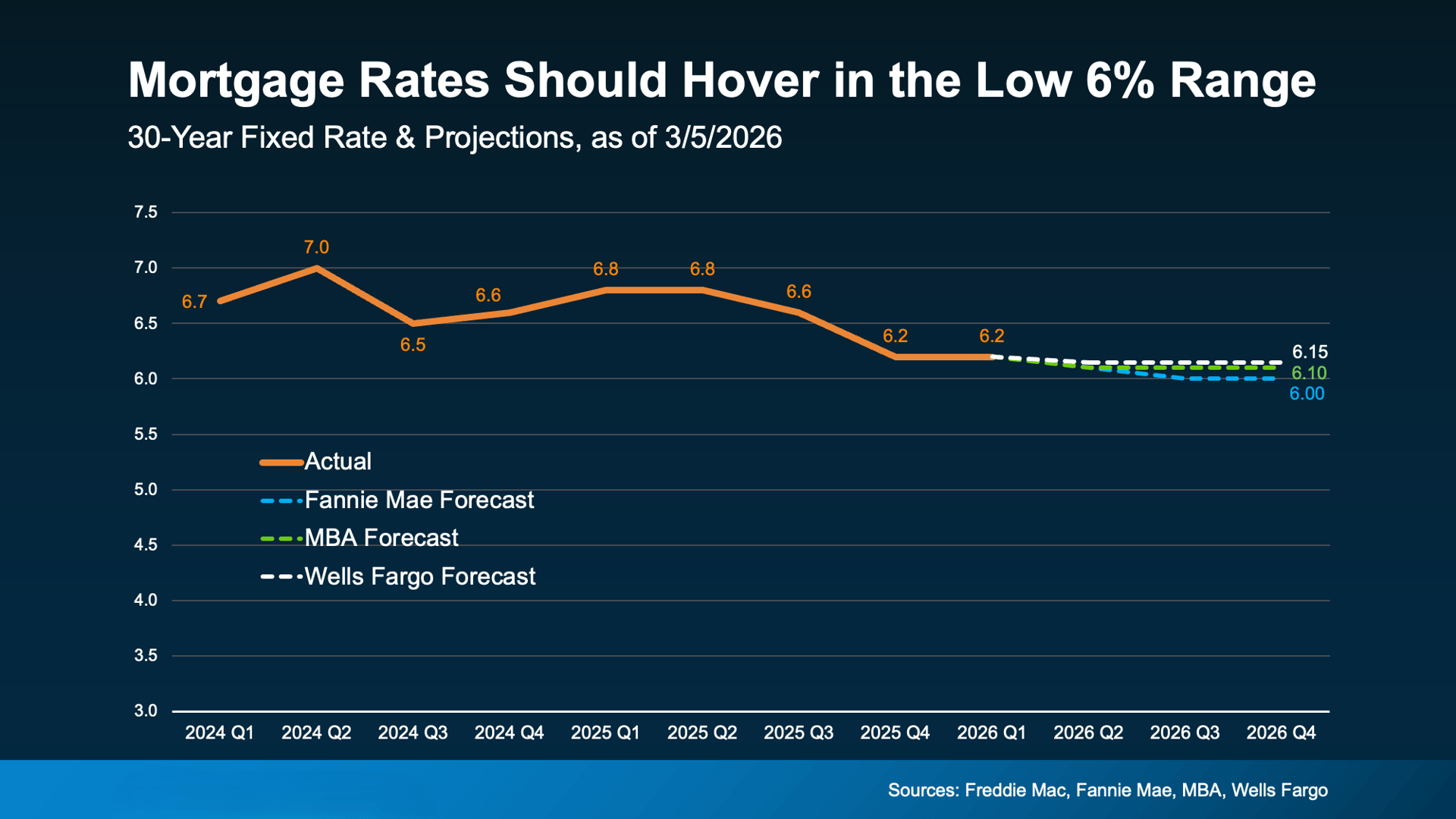 Mortgage Rates Should Hover in the Low 6% Range

30-Year Fixed Rate & Projections, as of 3/5/2026

7.5
7.0
6.5
6.0
5.5
5.0
4.5
4.0
3.5
3.0

6.7
7.0
6.5
6.6
6.8
6.8
6.6
6.2
6.2
6.15
6.10
6.00

Actual
Fannie Mae Forecast
MBA Forecast
Wells Fargo Forecast

2024 Q1 2024 Q2 2024 Q3 2024 Q4 2025 Q1 2025 Q2 2025 Q3 2025 Q4 2026 Q1 2026 Q2 2026 Q3 2026 Q4

Sources: Freddie Mac, Fannie Mae, MBA, Wells Fargo